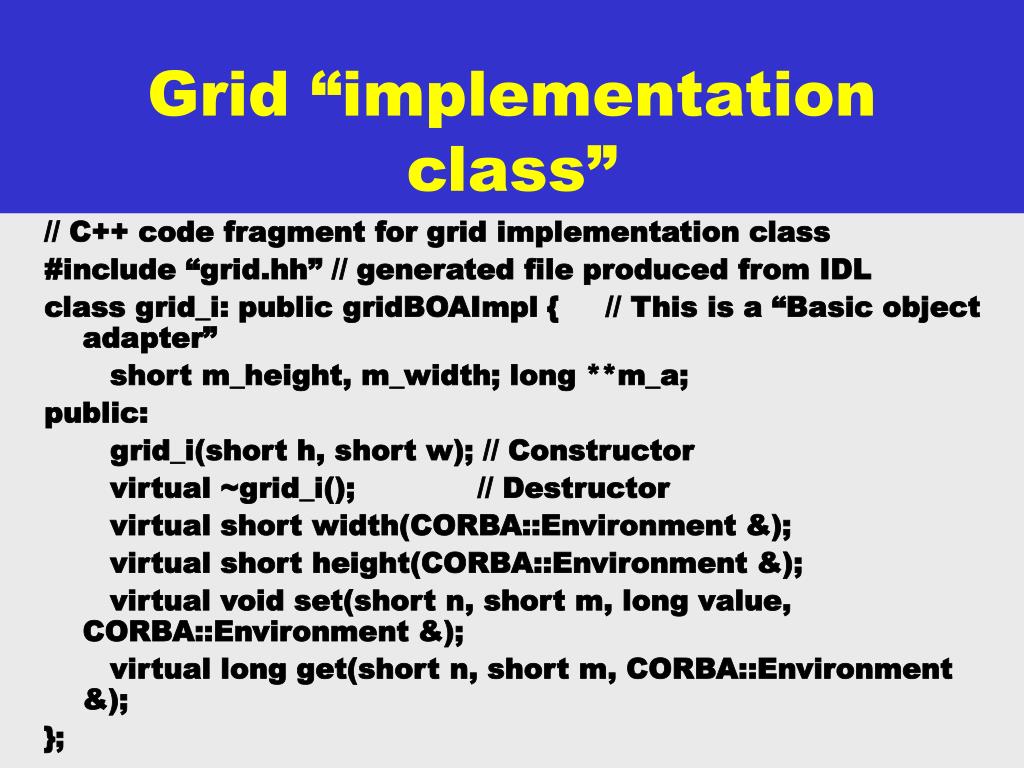 Grid “implementation class”

// C++ code fragment for grid implementation class
#include “grid.hh” // generated file produced from IDL
class grid_i: public gridBOAImpl { // This is a “Basic object adapter”
short m_height, m_width; long **m_a;
public:
grid_i(short h, short w); // Constructor
virtual ~grid_i(); // Destructor
virtual short width(CORBA::Environment &);
virtual short height(CORBA::Environment &);
virtual void set(short n, short m, long value, CORBA::Environment &);
virtual long get(short n, short m, CORBA::Environment &);
};